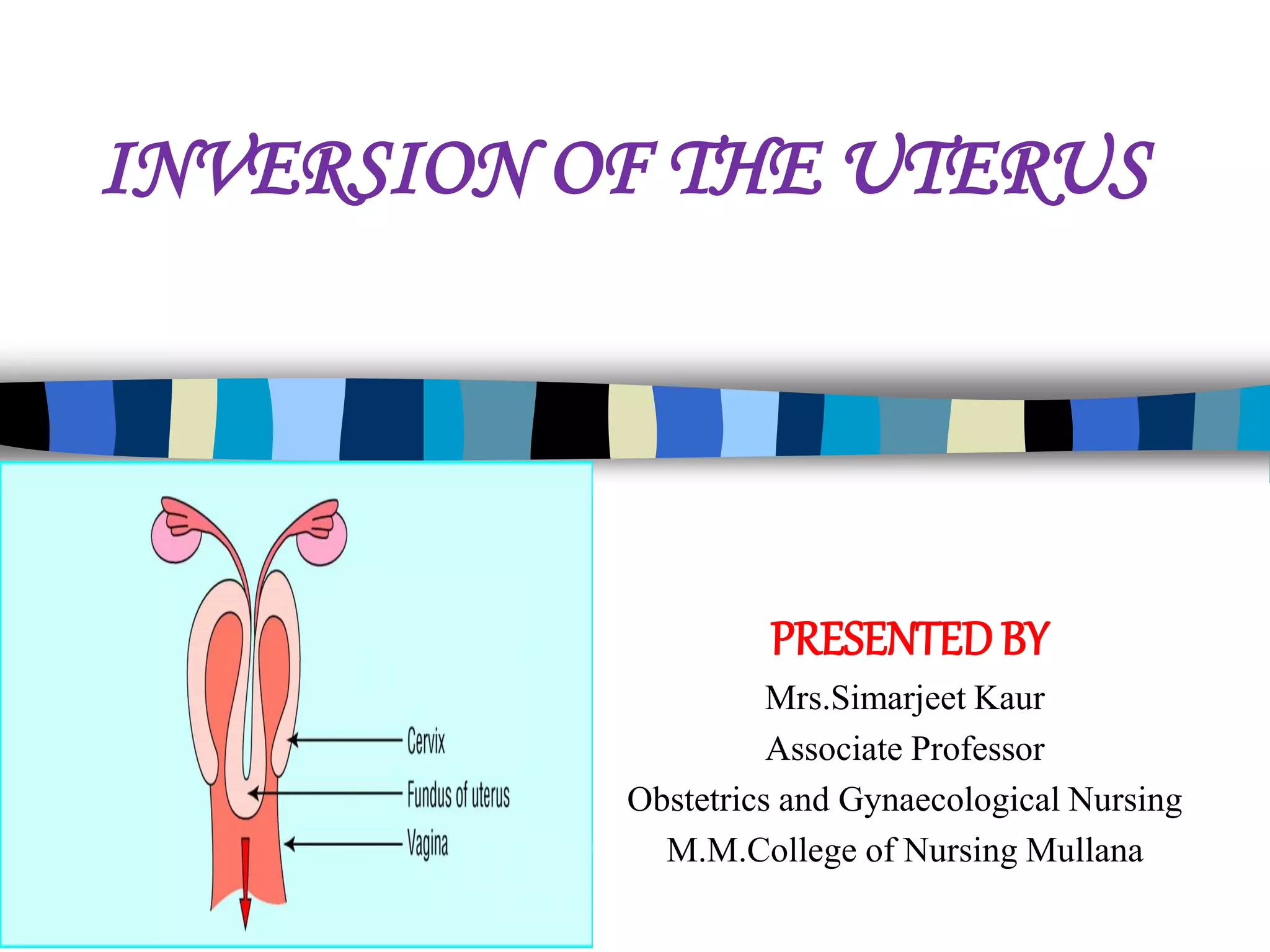 INVERSION OF THE UTERUS

Cervix
Fundus of uterus
Vagina

PRESENTED BY
Mrs.Simarjeet Kaur
Associate Professor
Obstetrics and Gynaecological Nursing
M.M.College of Nursing Mullana